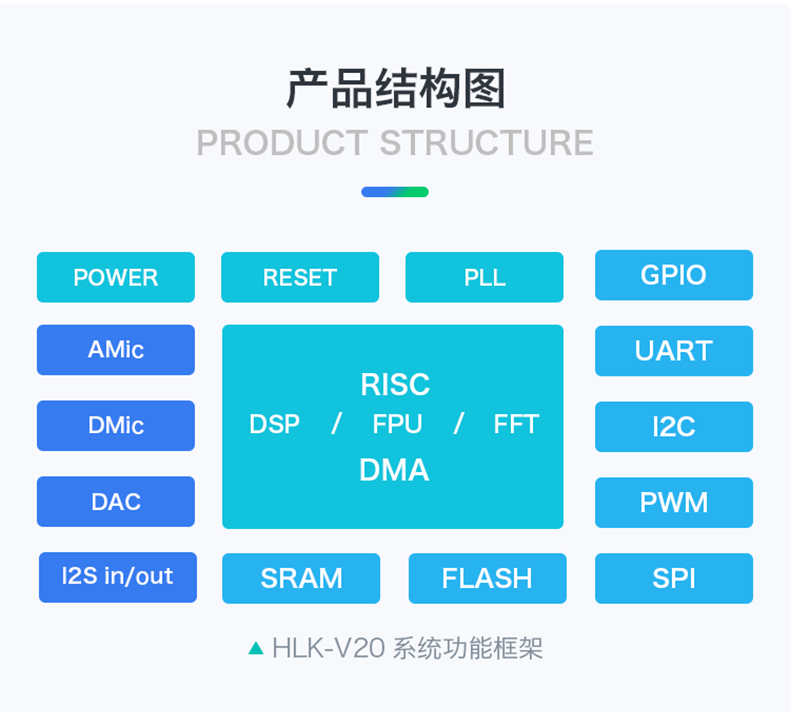 产品结构图
PRODUCT STRUCTURE

POWER
RESET
PLL
GPIO

AMic
RISC
DSP / FPU / FFT
DMA
UART

DMic
I2C

DAC
PWM

I2S in/out
SRAM
FLASH
SPI

▲ HLK-V20 系统功能框架